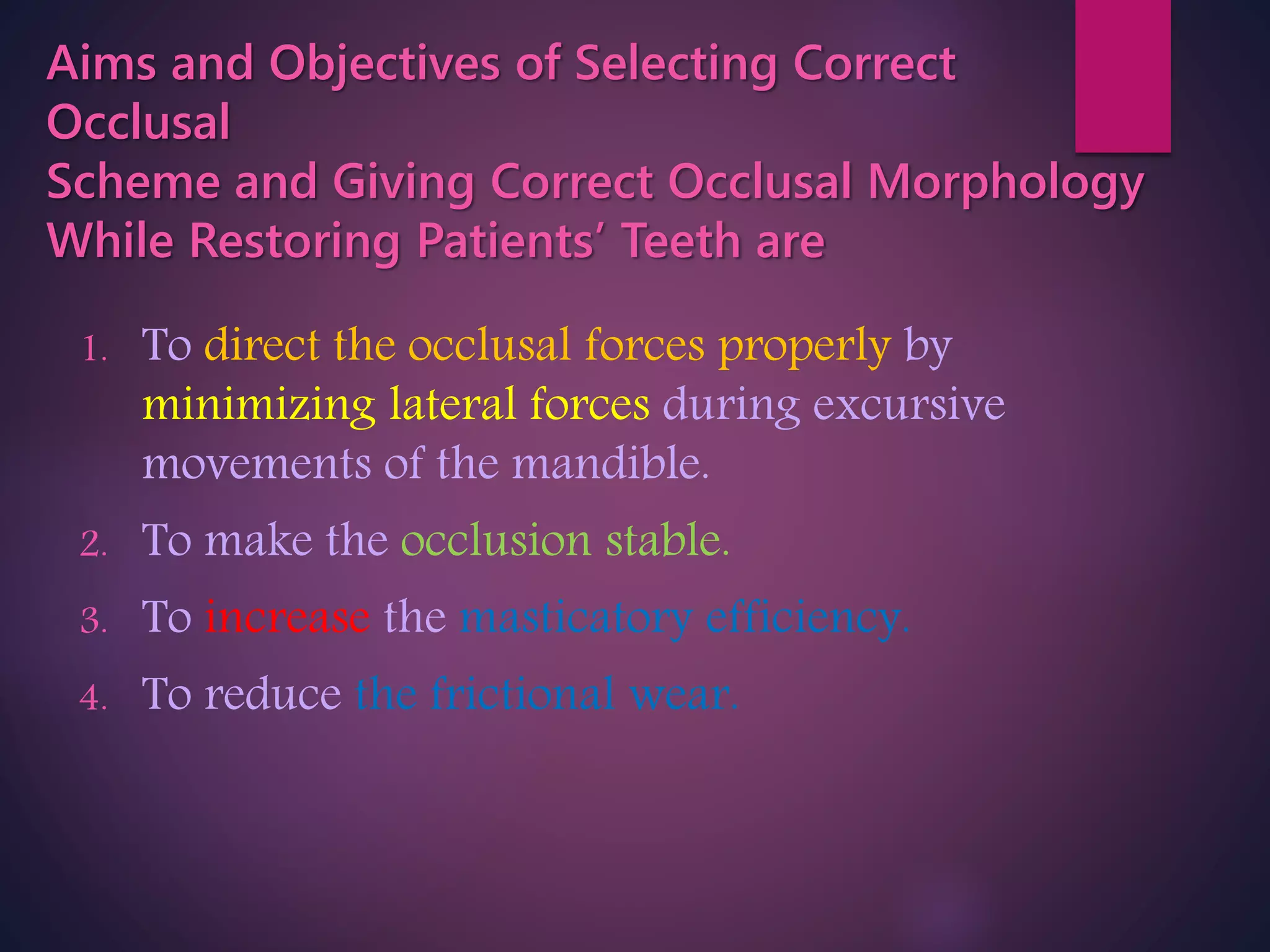 Aims and Objectives of Selecting Correct Occlusal
Scheme and Giving Correct Occlusal Morphology While Restoring Patients' Teeth are

1. To direct the occlusal forces properly by minimizing lateral forces during excursive movements of the mandible.
2. To make the occlusion stable.
3. To increase the masticatory efficiency.
4. To reduce the frictional wear.